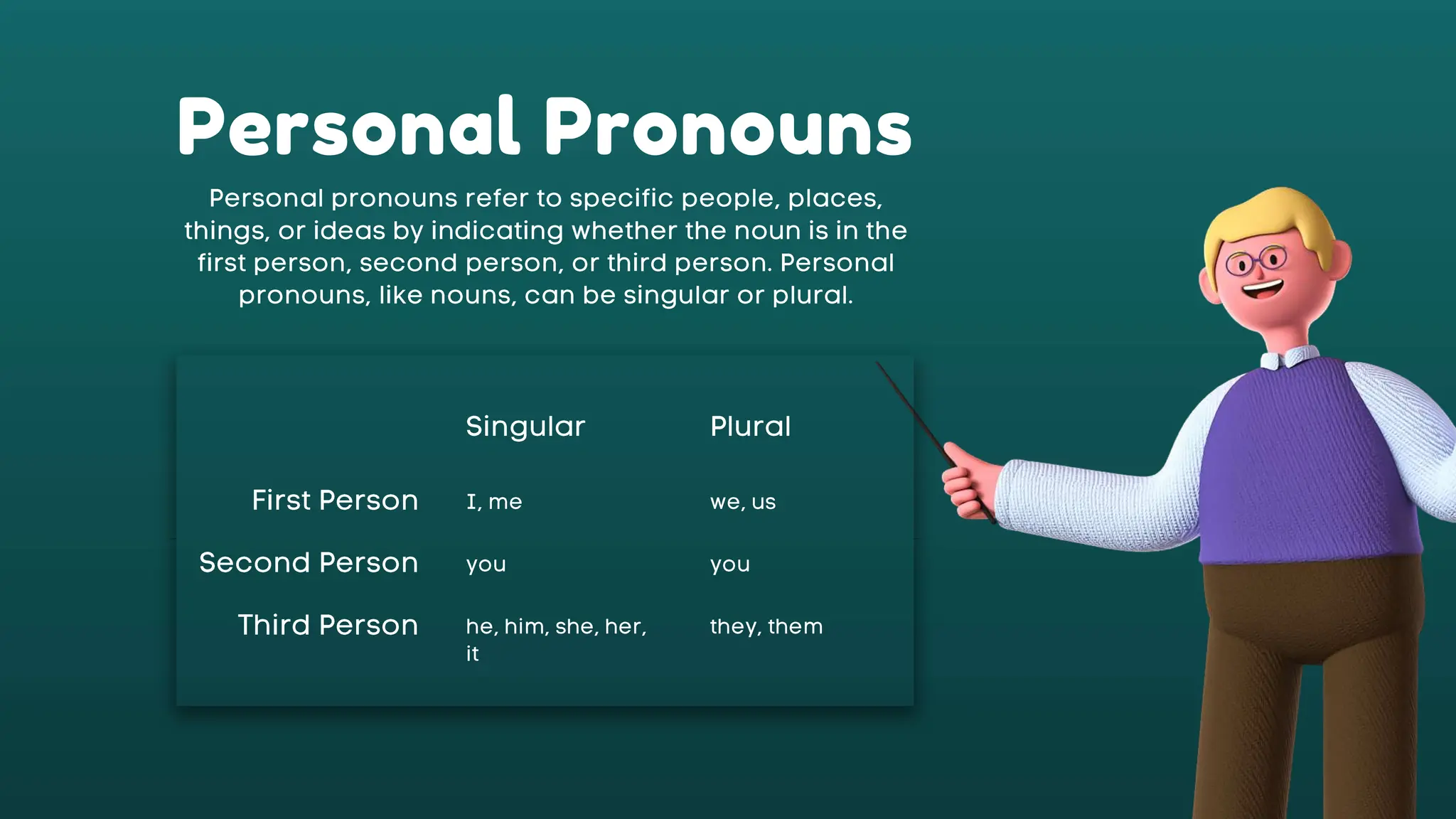 Personal Pronouns

Personal pronouns refer to specific people, places, things, or ideas by indicating whether the noun is in the first person, second person, or third person. Personal pronouns, like nouns, can be singular or plural.

| | Singular | Plural |
|---|---|---|
| First Person | I, me | we, us |
| Second Person | you | you |
| Third Person | he, him, she, her, it | they, them |